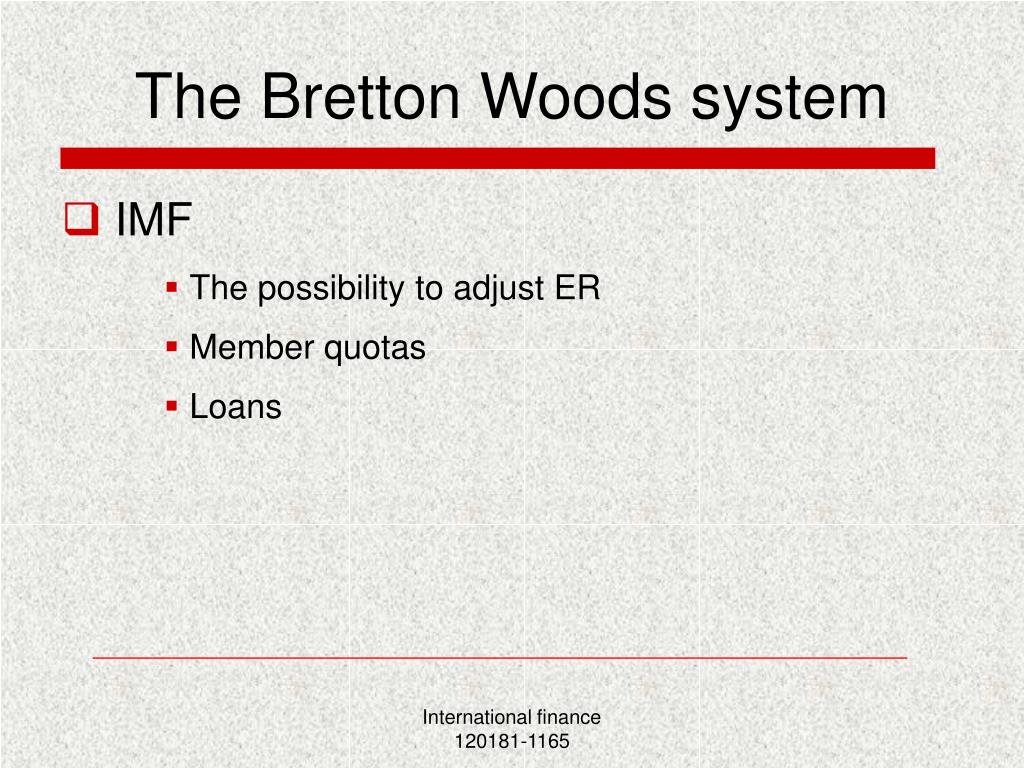 The Bretton Woods system

IMF

The possibility to adjust ER

Member quotas

Loans

International finance
120181-1165